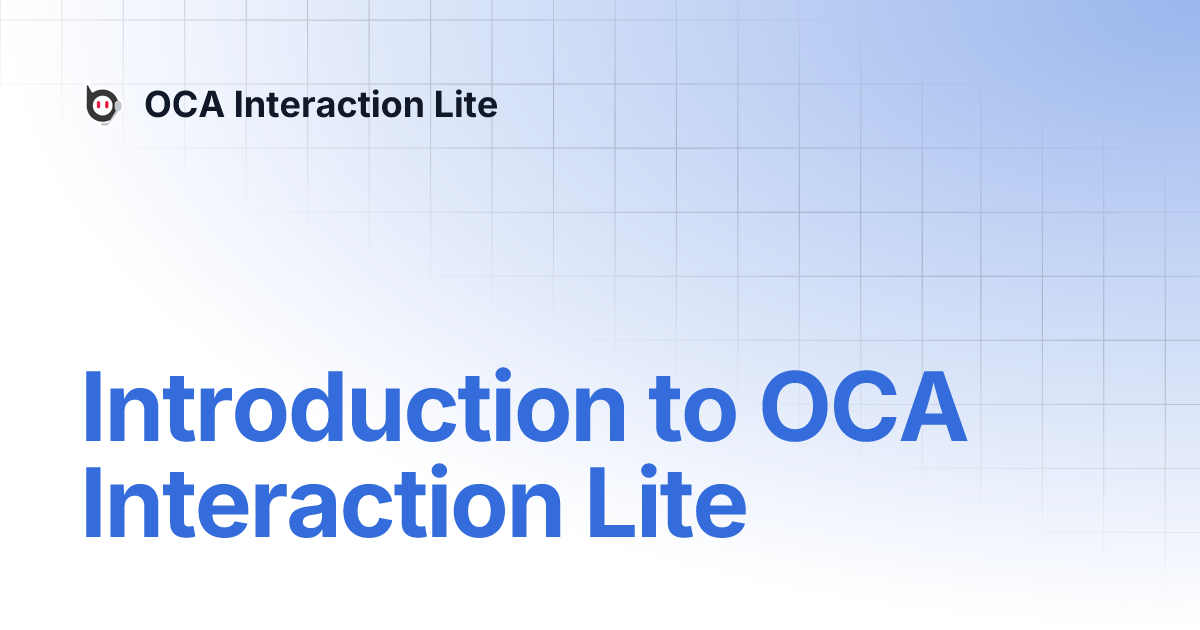 OCA Interaction Lite

Introduction to OCA Interaction Lite